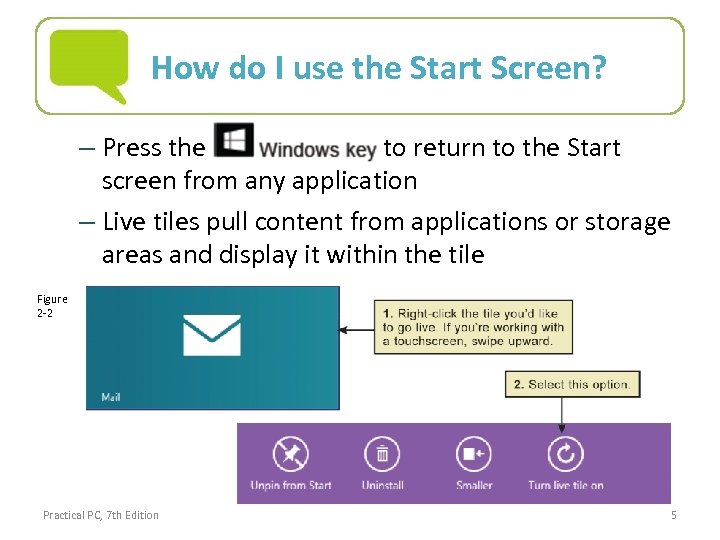 How do I use the Start Screen?

– Press the Windows key to return to the Start screen from any application

– Live tiles pull content from applications or storage areas and display it within the tile

Figure 2-2

Mail

1. Right-click the tile you'd like to go live. If you're working with a touchscreen, swipe upward.

2. Select this option.

Unpin from Start

Uninstall

Smaller

Turn live tile on

Practical PC, 7th Edition

5